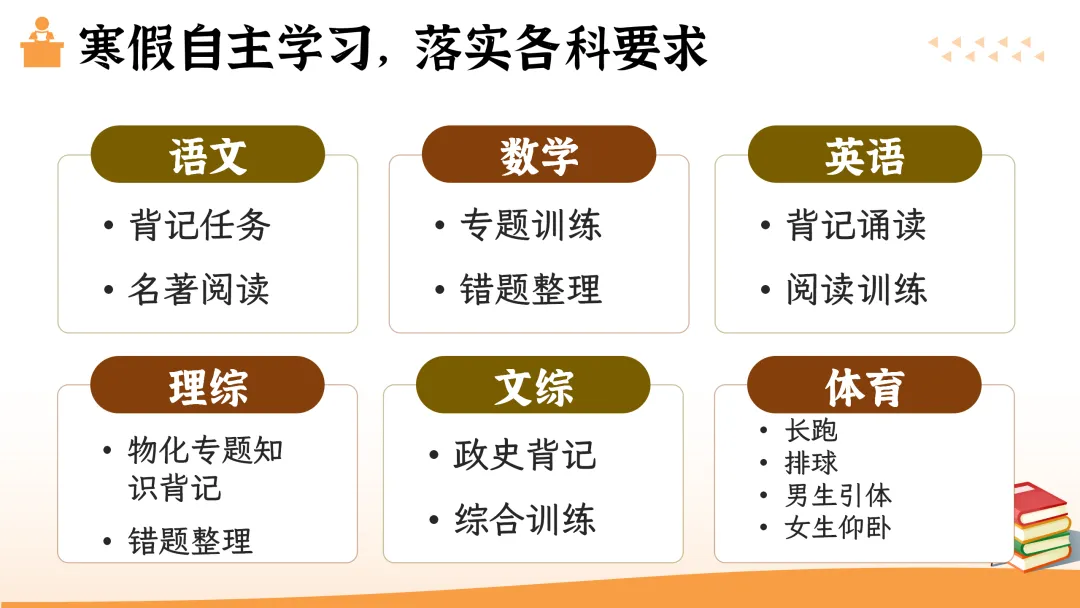 寒假自主学习，落实各科要求

语文
• 背记任务
• 名著阅读

数学
• 专题训练
• 错题整理

英语
• 背记诵读
• 阅读训练

理综
• 物化专题知识背记
• 错题整理

文综
• 政史背记
• 综合训练

体育
• 长跑
• 排球
• 男生引体
• 女生仰卧